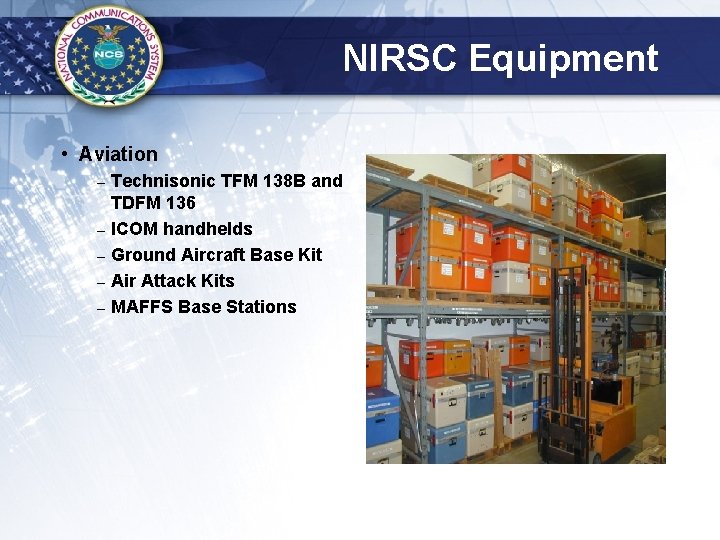 NATIONAL COMMUNICATIONS SYSTEM
NCS

NIRSC Equipment

• Aviation
– Technisonic TFM 138B and TDFM 136
– ICOM handhelds
– Ground Aircraft Base Kit
– Air Attack Kits
– MAFFS Base Stations